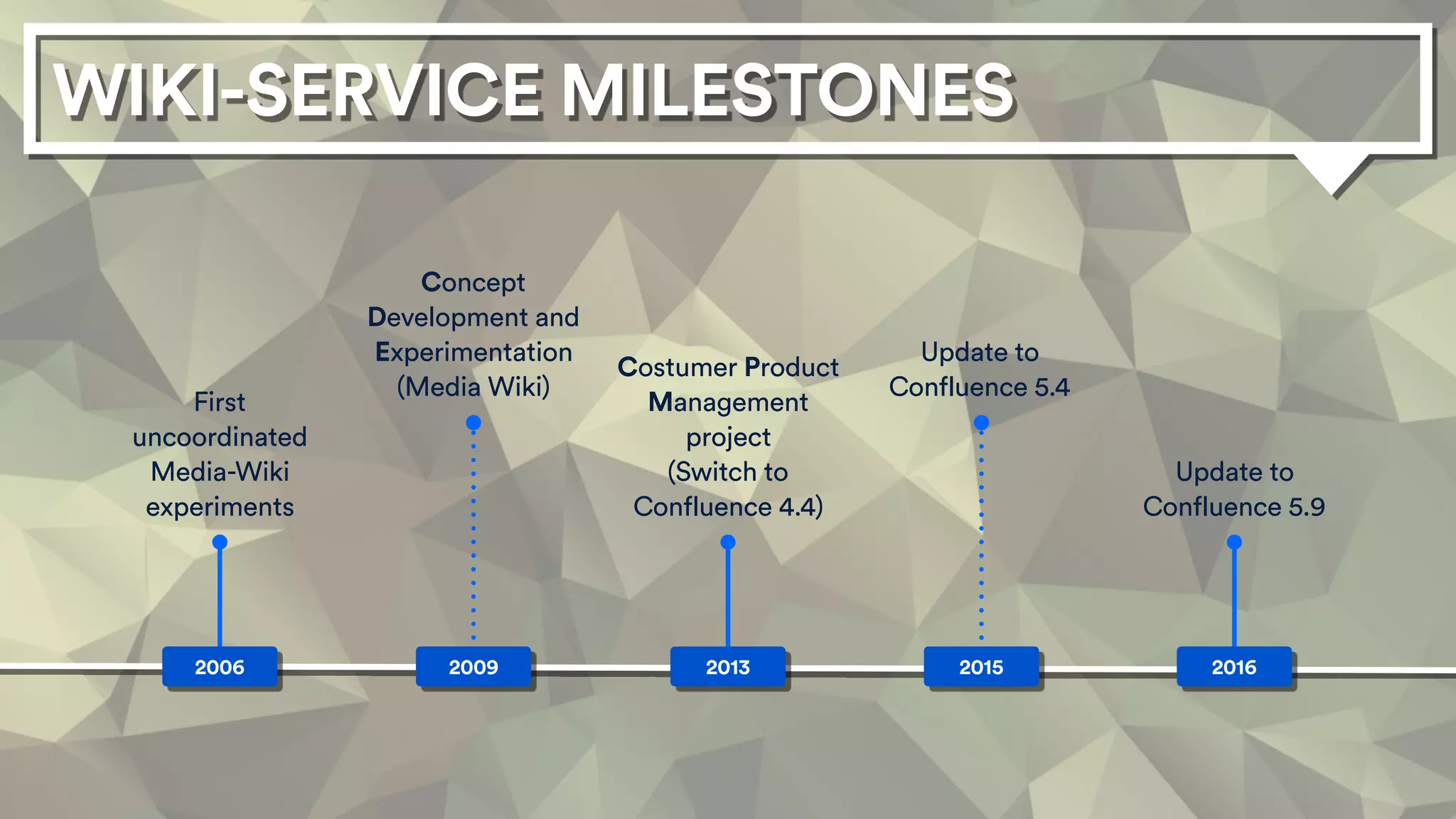 WIKI-SERVICE MILESTONES

First uncoordinated Media-Wiki experiments

2006

Concept Development and Experimentation (Media Wiki)

2009

Costumer Product Management project (Switch to Confluence 4.4)

2013

Update to Confluence 5.4

2015

Update to Confluence 5.9

2016